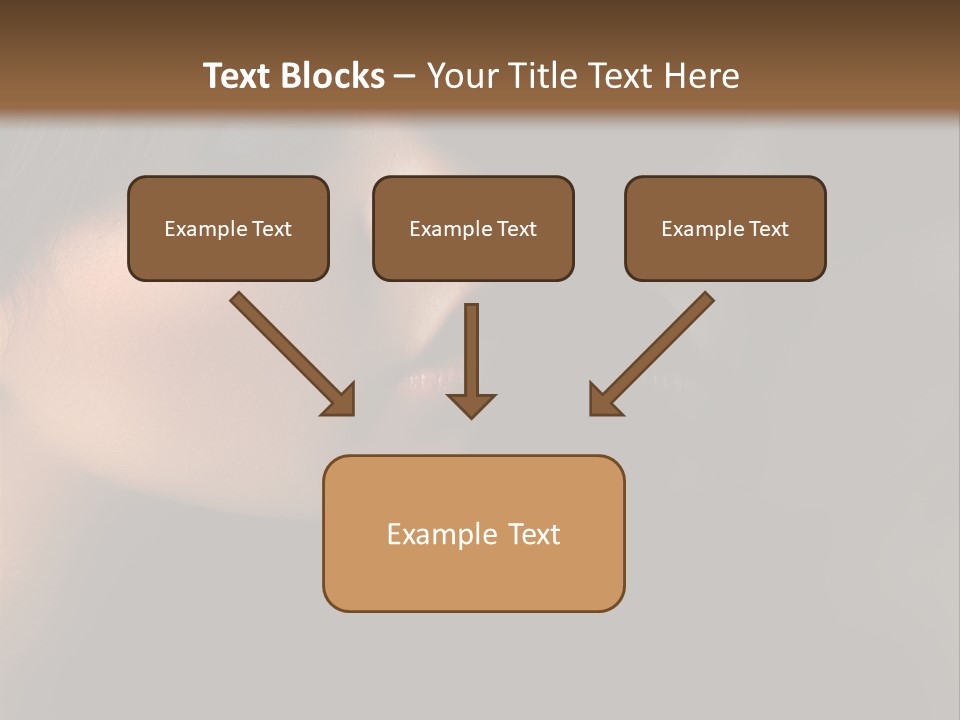 Text Blocks – Your Title Text Here

Example Text

Example Text

Example Text

Example Text